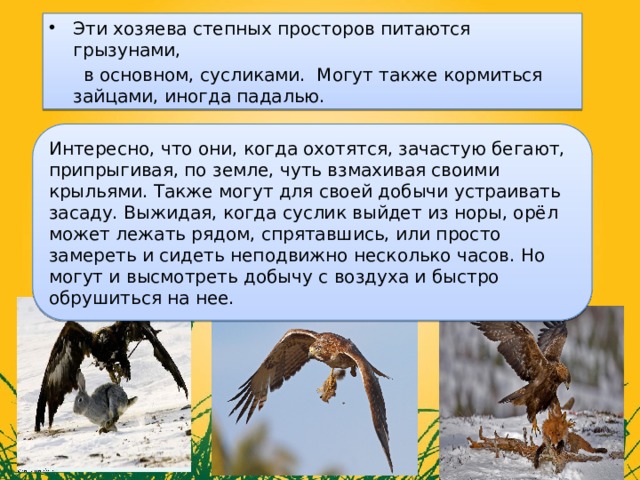 • Эти хозяева степных просторов питаются грызунами,

в основном, сусликами. Могут также кормиться зайцами, иногда падалью.

Интересно, что они, когда охотятся, зачастую бегают, припрыгивая, по земле, чуть взмахивая своими крыльями. Также могут для своей добычи устраивать засаду. Выжидая, когда суслик выйдет из норы, орёл может лежать рядом, спрятавшись, или просто замереть и сидеть неподвижно несколько часов. Но могут и высмотреть добычу с воздуха и быстро обрушиться на нее.